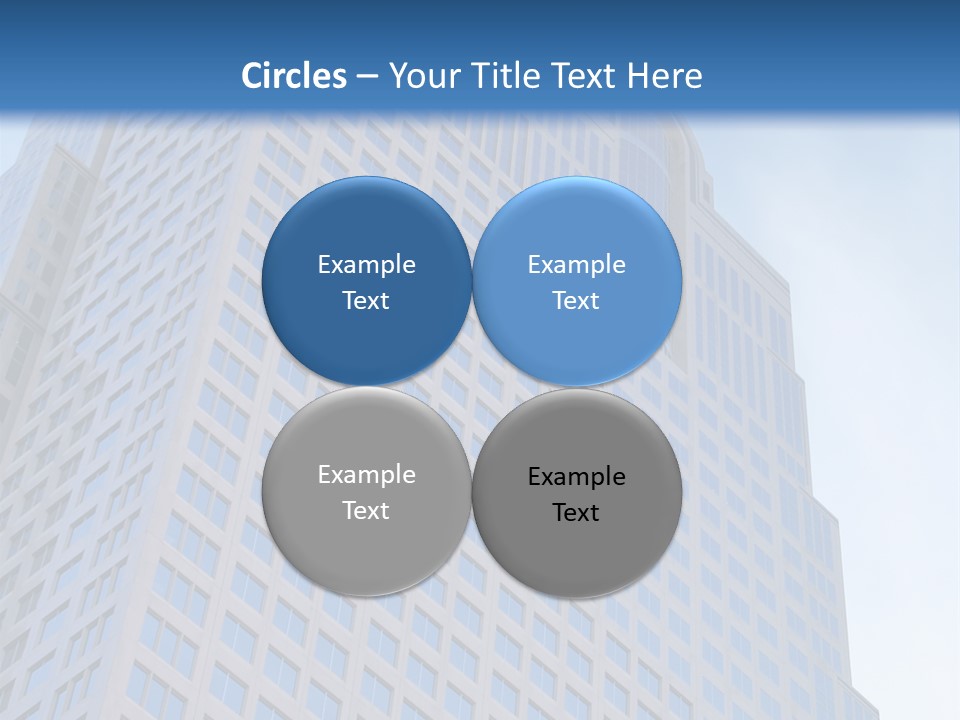 Circles – Your Title Text Here

Example Text

Example Text

Example Text

Example Text